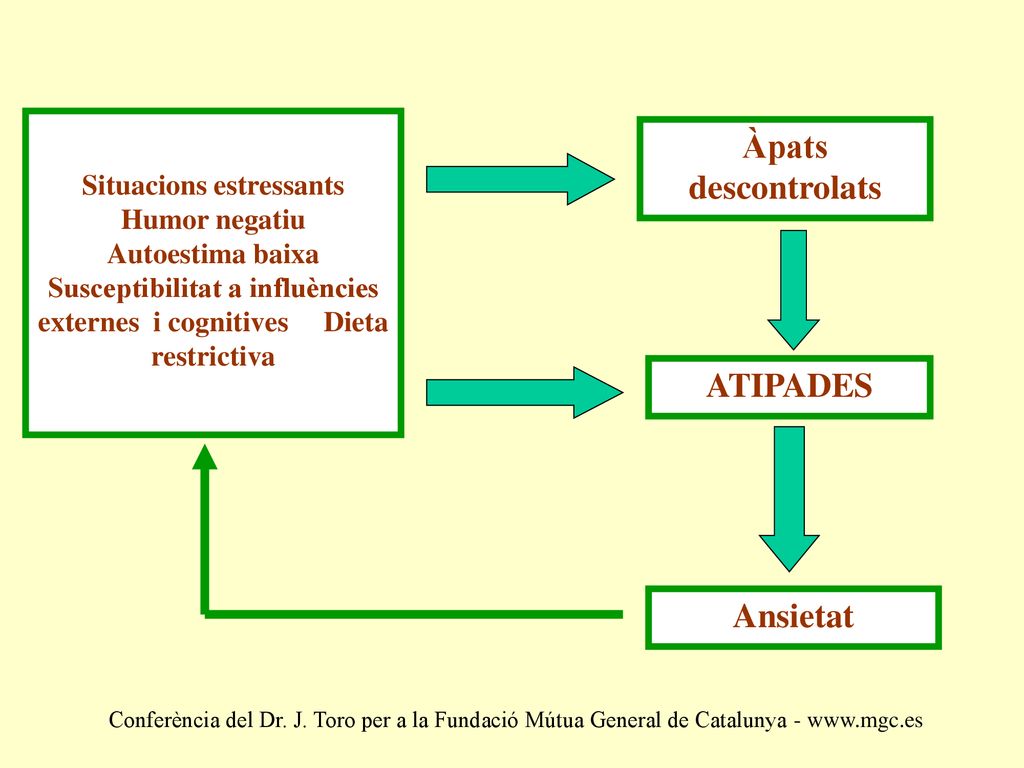 Situacions estressants
Humor negatiu
Autoestima baixa
Susceptibilitat a influències externes i cognitives Dieta restrictiva

Àpats descontrolats

ATIPADES

Ansietat

Conferència del Dr. J. Toro per a la Fundació Mútua General de Catalunya - www.mgc.es